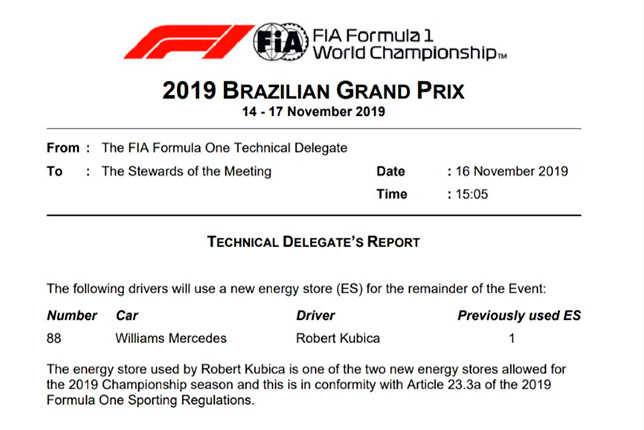 FIA

FIA Formula 1
World Championship™

2019 BRAZILIAN GRAND PRIX
14 - 17 November 2019

From : The FIA Formula One Technical Delegate
To : The Stewards of the Meeting

Date : 16 November 2019
Time : 15:05

TECHNICAL DELEGATE'S REPORT

The following drivers will use a new energy store (ES) for the remainder of the Event:

| Number | Car | Driver | Previously used ES |
|---|---|---|---|
| 88 | Williams Mercedes | Robert Kubica | 1 |

The energy store used by Robert Kubica is one of the two new energy stores allowed for the 2019 Championship season and this is in conformity with Article 23.3a of the 2019 Formula One Sporting Regulations.